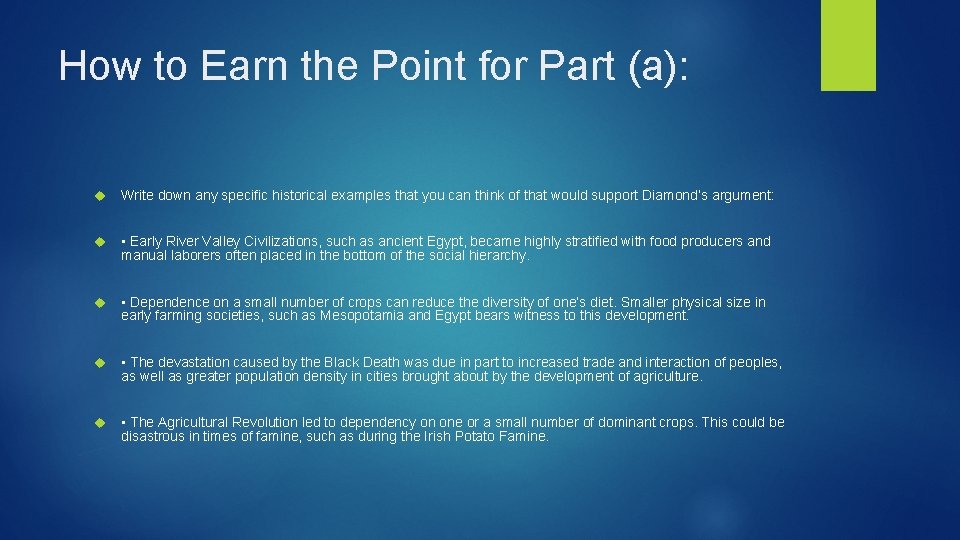 How to Earn the Point for Part (a):

Write down any specific historical examples that you can think of that would support Diamond's argument:

▪ Early River Valley Civilizations, such as ancient Egypt, became highly stratified with food producers and manual laborers often placed in the bottom of the social hierarchy.

▪ Dependence on a small number of crops can reduce the diversity of one's diet. Smaller physical size in early farming societies, such as Mesopotamia and Egypt bears witness to this development.

▪ The devastation caused by the Black Death was due in part to increased trade and interaction of peoples, as well as greater population density in cities brought about by the development of agriculture.

▪ The Agricultural Revolution led to dependency on one or a small number of dominant crops. This could be disastrous in times of famine, such as during the Irish Potato Famine.